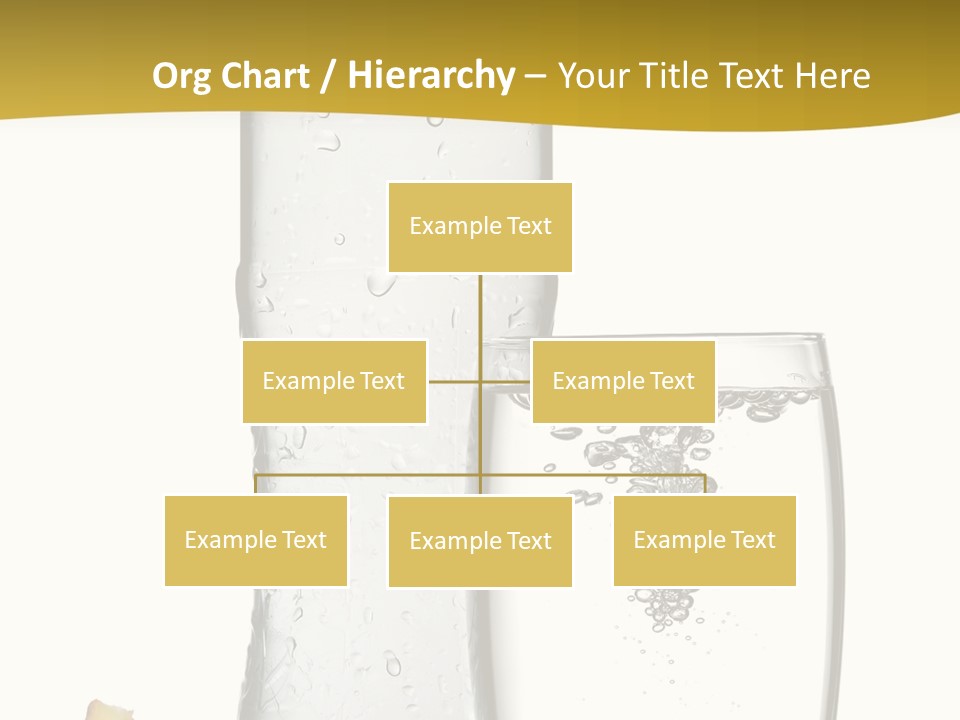 Org Chart / Hierarchy – Your Title Text Here

Example Text

Example Text

Example Text

Example Text

Example Text

Example Text